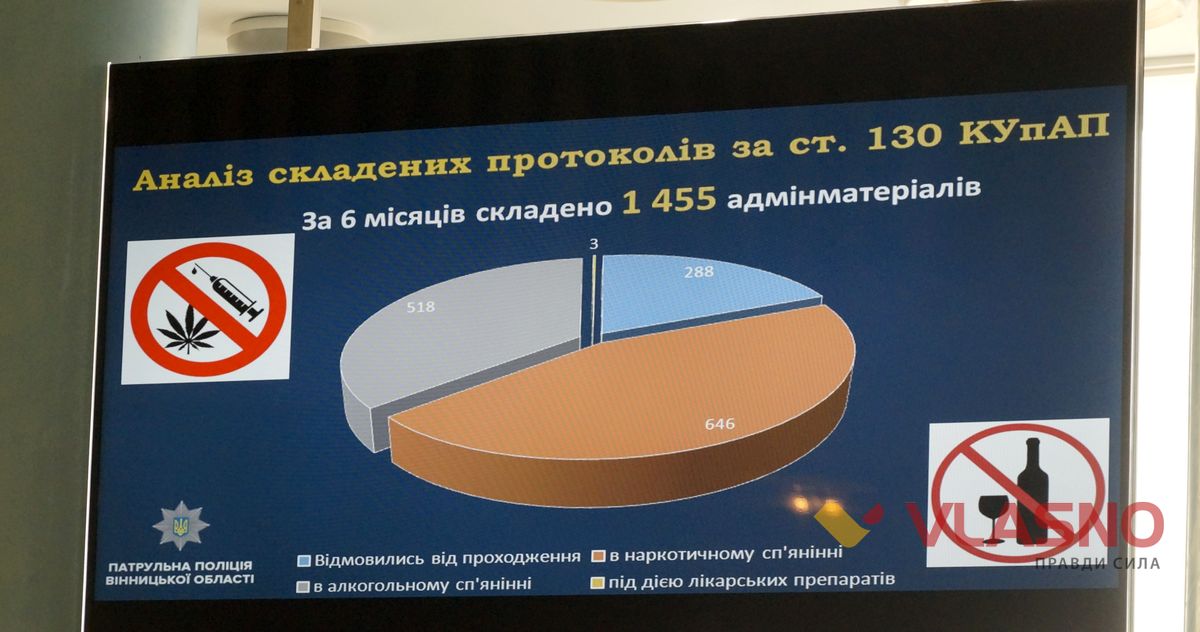 Аналіз складених протоколів за ст. 130 КУпАП

За 6 місяців складено 1 455 адмінматеріалів

3
288
518
646

ПАТРУЛЬНА ПОЛІЦІЯ ВІННИЦЬКОЇ ОБЛАСТІ

Відмовились від проходження
в наркотичному сп'янінні
в алкогольному сп'янінні
під дією лікарських препаратів

VLASNO
ПРАВДИ СИЛА